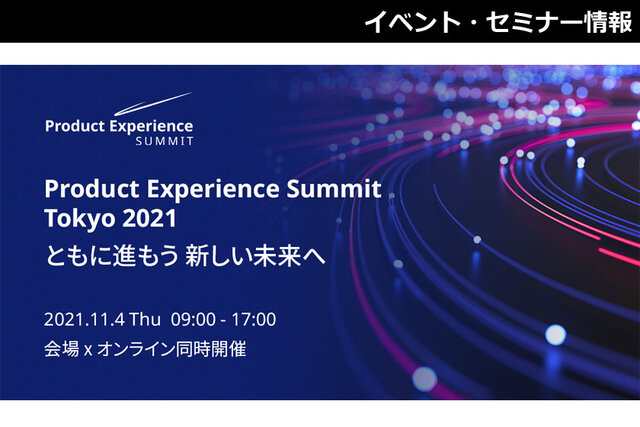 イベント・セミナー情報

Product Experience
SUMMIT

Product Experience Summit Tokyo 2021
ともに進もう 新しい未来へ

2021.11.4 Thu 09:00 - 17:00
会場 x オンライン同時開催